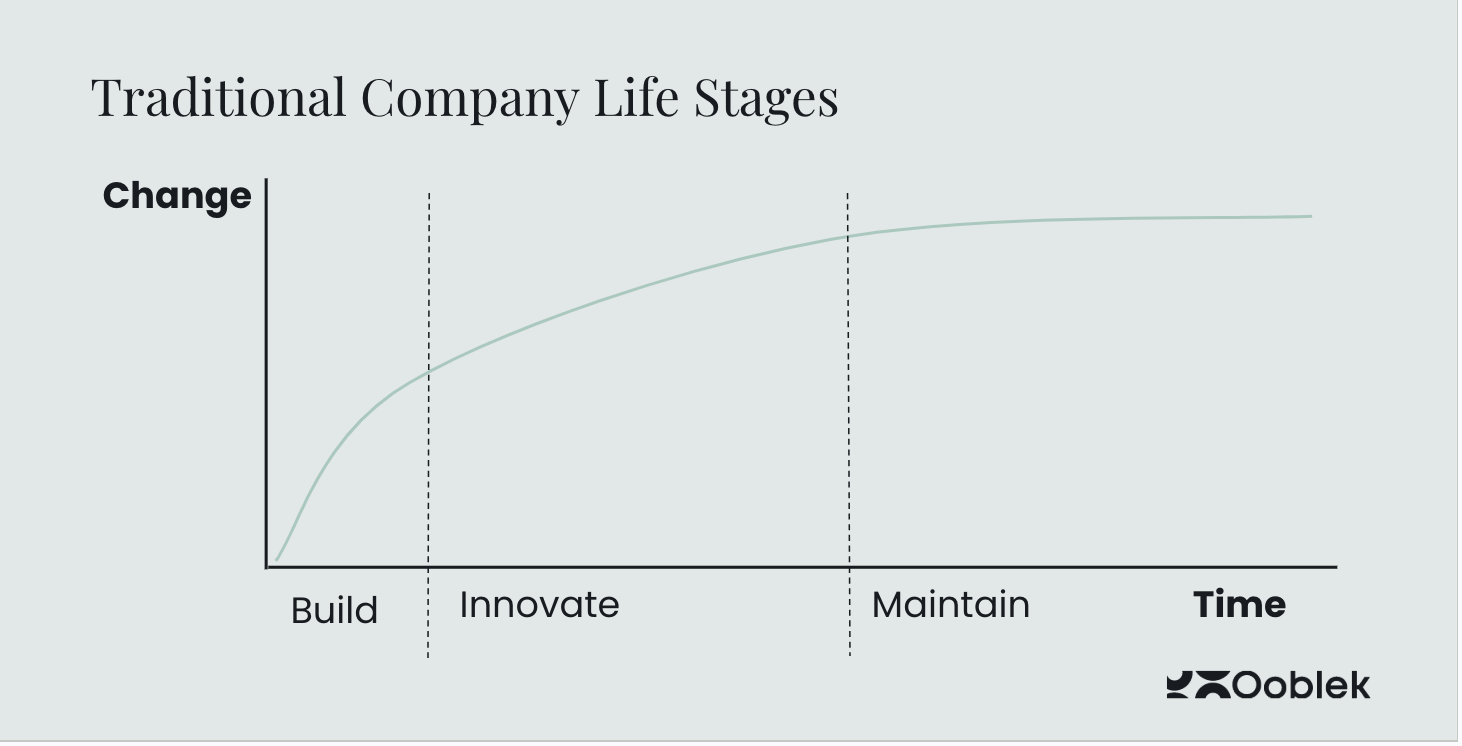 Traditional Company Life Stages

Change

Build

Innovate

Maintain

Time

Ooblek